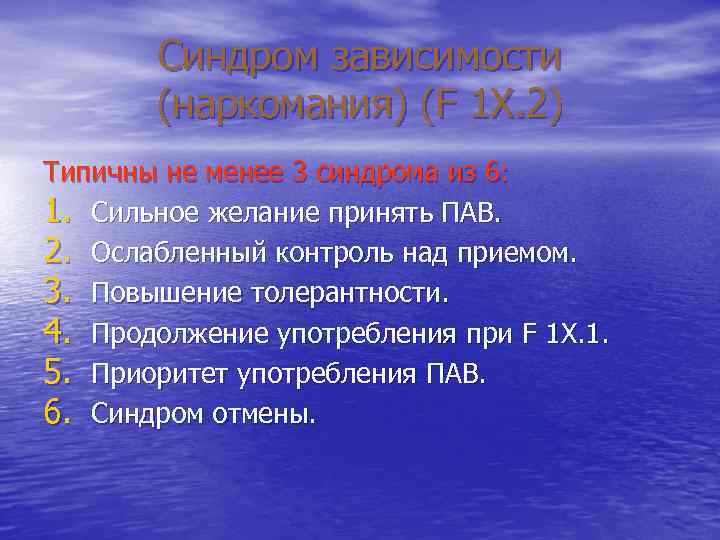 Синдром зависимости (наркомания) (F 1X.2)

Типичны не менее 3 синдрома из 6:
1. Сильное желание принять ПАВ.
2. Ослабленный контроль над приемом.
3. Повышение толерантности.
4. Продолжение употребления при F 1X.1.
5. Приоритет употребления ПАВ.
6. Синдром отмены.